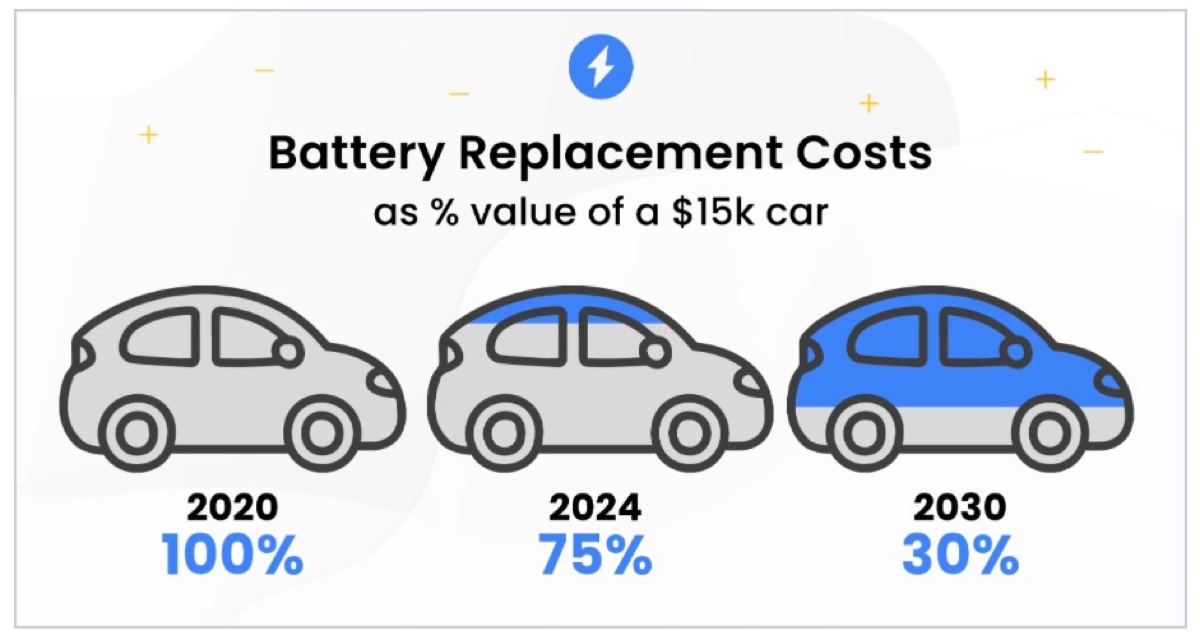 Battery Replacement Costs
as % value of a $15k car

2020
100%

2024
75%

2030
30%